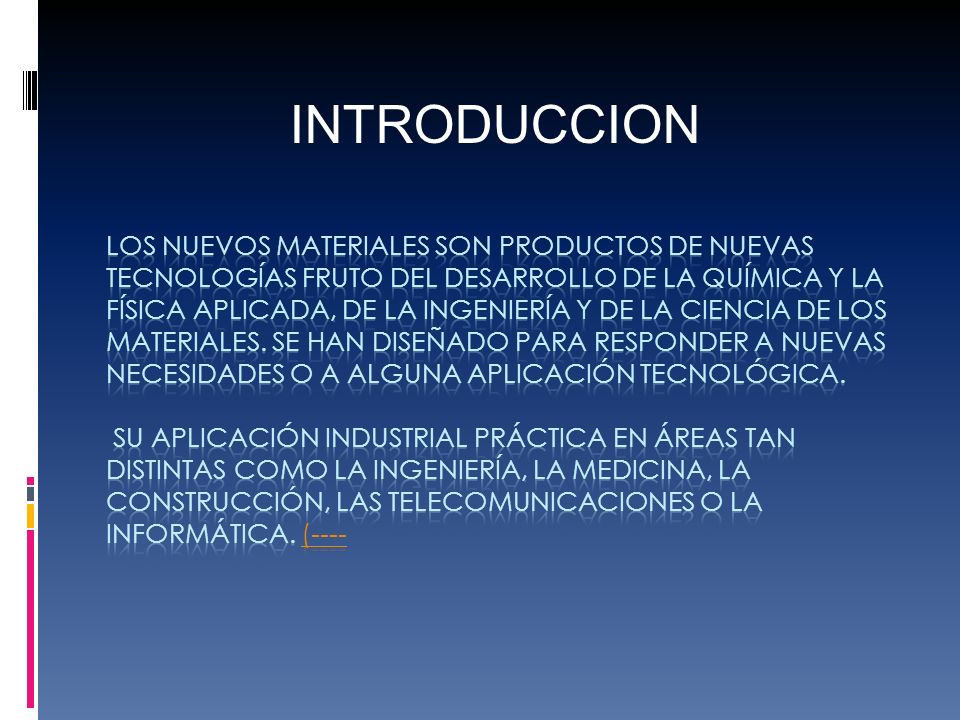 INTRODUCCION

LOS NUEVOS MATERIALES SON PRODUCTOS DE NUEVAS TECNOLOGÍAS FRUTO DEL DESARROLLO DE LA QUÍMICA Y LA FÍSICA APLICADA, DE LA INGENIERÍA Y DE LA CIENCIA DE LOS MATERIALES. SE HAN DISEÑADO PARA RESPONDER A NUEVAS NECESIDADES O A ALGUNA APLICACIÓN TECNOLÓGICA.

SU APLICACIÓN INDUSTRIAL PRÁCTICA EN ÁREAS TAN DISTINTAS COMO LA INGENIERÍA, LA MEDICINA, LA CONSTRUCCIÓN, LAS TELECOMUNICACIONES O LA INFORMÁTICA. (----